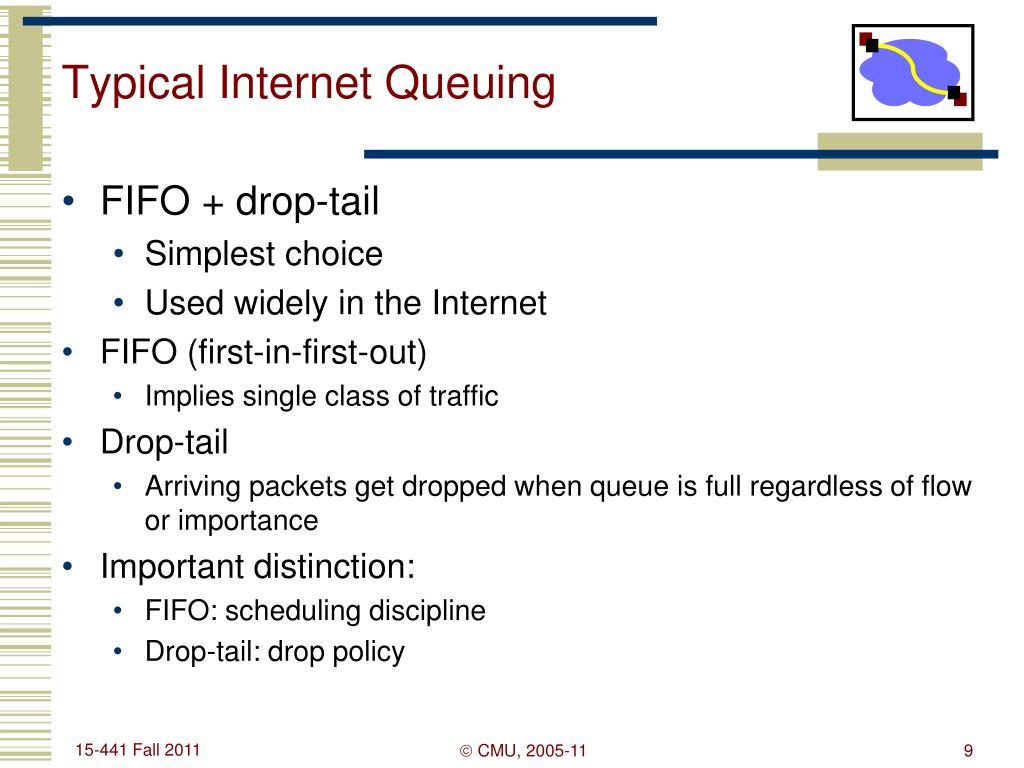 Typical Internet Queuing

• FIFO + drop-tail
  • Simplest choice
  • Used widely in the Internet
• FIFO (first-in-first-out)
  • Implies single class of traffic
• Drop-tail
  • Arriving packets get dropped when queue is full regardless of flow or importance
• Important distinction:
  • FIFO: scheduling discipline
  • Drop-tail: drop policy

15-441 Fall 2011
© CMU, 2005-11
9